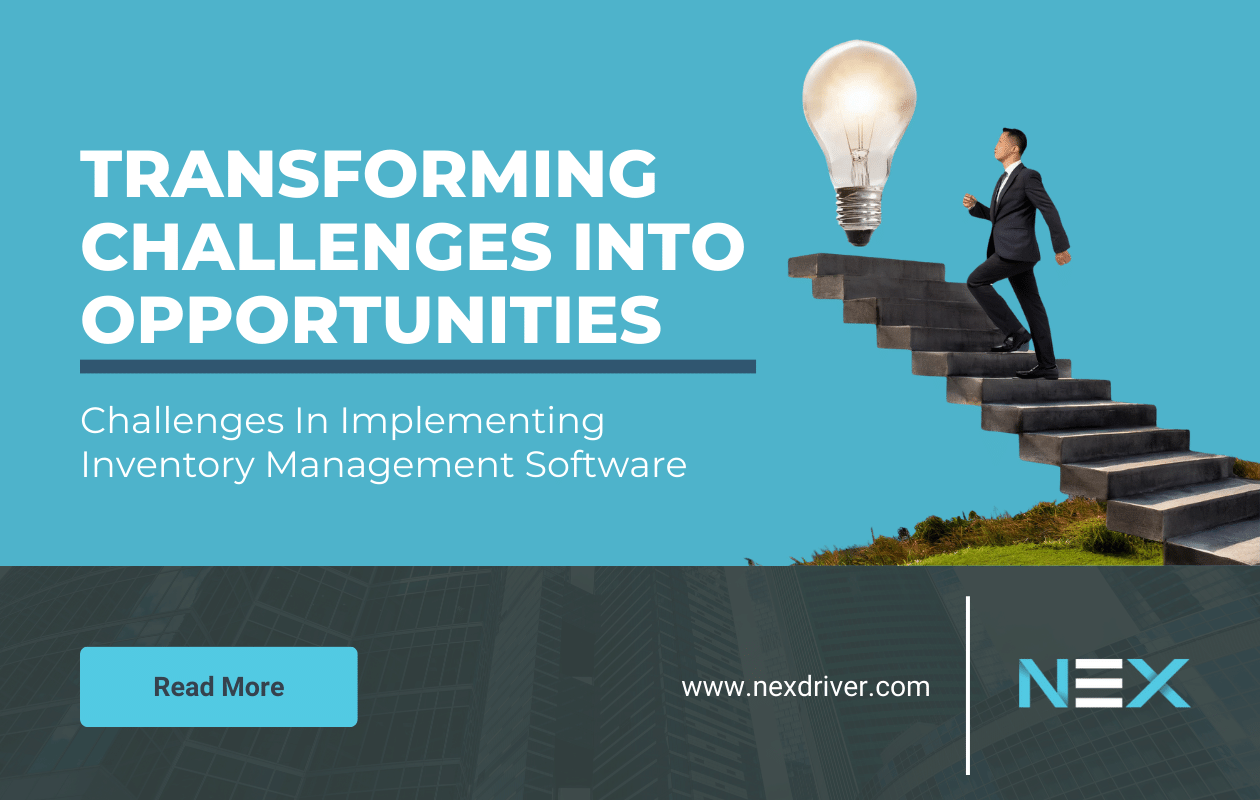 TRANSFORMING CHALLENGES INTO OPPORTUNITIES

Challenges In Implementing Inventory Management Software

Read More

www.nexdriver.com

NEX